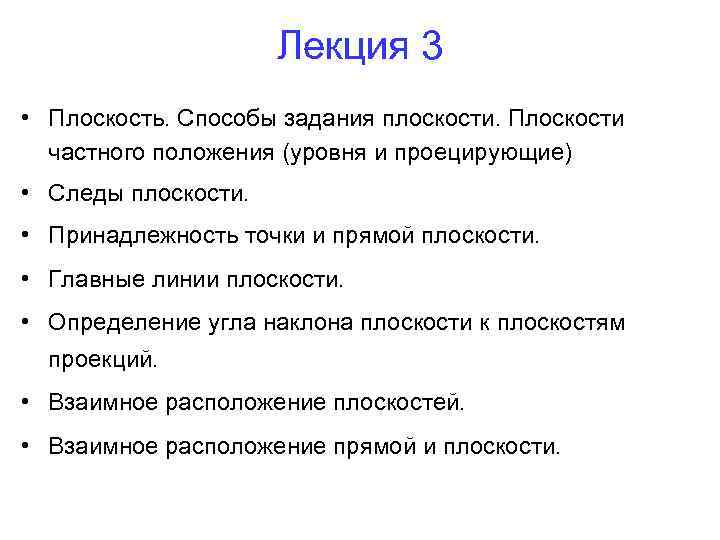 Лекция 3

• Плоскость. Способы задания плоскости. Плоскости частного положения (уровня и проецирующие)

• Следы плоскости.

• Принадлежность точки и прямой плоскости.

• Главные линии плоскости.

• Определение угла наклона плоскости к плоскостям проекций.

• Взаимное расположение плоскостей.

• Взаимное расположение прямой и плоскости.